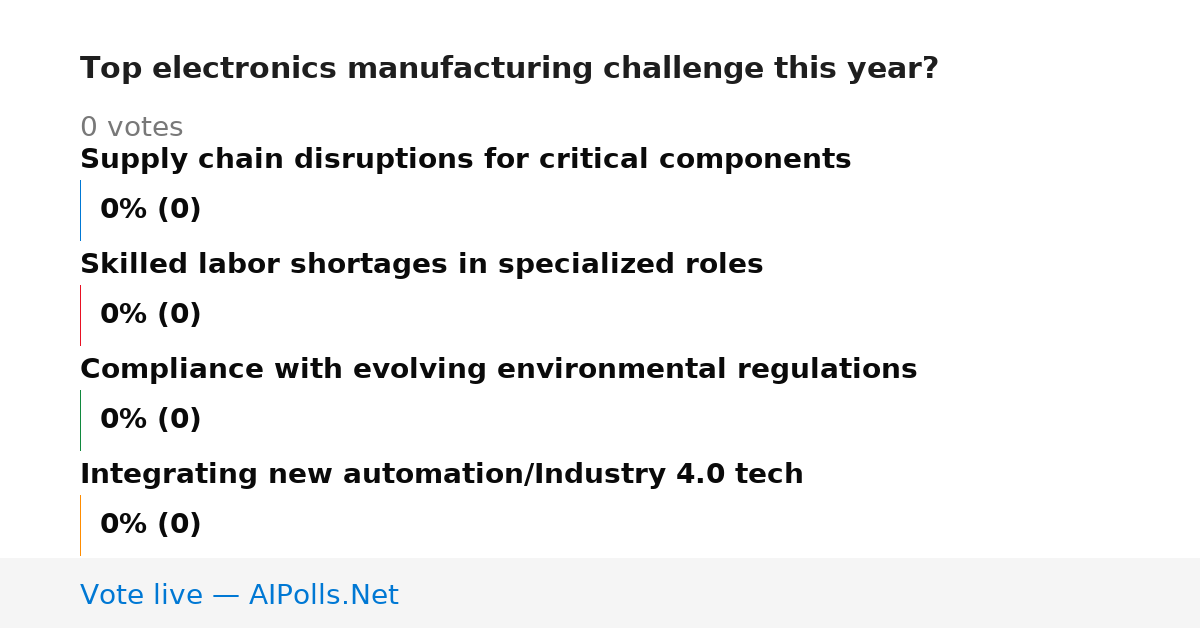 Top electronics manufacturing challenge this year?

0 votes

Supply chain disruptions for critical components

0% (0)

Skilled labor shortages in specialized roles

0% (0)

Compliance with evolving environmental regulations

0% (0)

Integrating new automation/Industry 4.0 tech

0% (0)

Vote live — AIPolls.Net